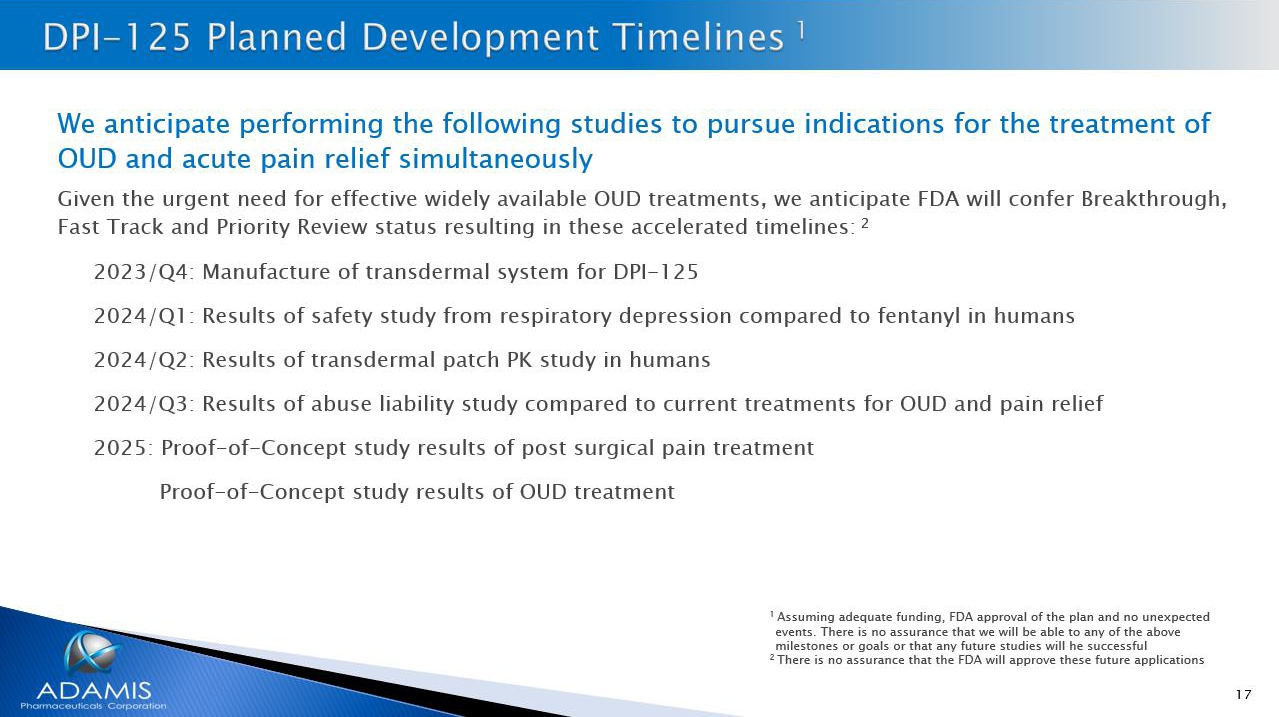 DPI-125 Planned Development Timelines $^1$

We anticipate performing the following studies to pursue indications for the treatment of OUD and acute pain relief simultaneously

Given the urgent need for effective widely available OUD treatments, we anticipate FDA will confer Breakthrough, Fast Track and Priority Review status resulting in these accelerated timelines: $^2$

2023/Q4: Manufacture of transdermal system for DPI-125

2024/Q1: Results of safety study from respiratory depression compared to fentanyl in humans

2024/Q2: Results of transdermal patch PK study in humans

2024/Q3: Results of abuse liability study compared to current treatments for OUD and pain relief

2025: Proof-of-Concept study results of post surgical pain treatment

Proof-of-Concept study results of OUD treatment

$^1$ Assuming adequate funding, FDA approval of the plan and no unexpected events. There is no assurance that we will be able to any of the above milestones or goals or that any future studies will he successful
$^2$ There is no assurance that the FDA will approve these future applications

ADAMIS
Pharmaceuticals Corporation

17